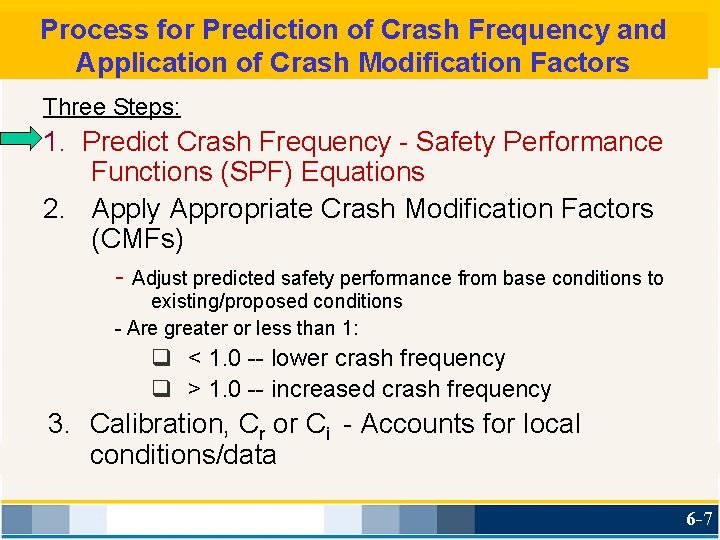 Process for Prediction of Crash Frequency and Application of Crash Modification Factors

Three Steps:

1. Predict Crash Frequency - Safety Performance Functions (SPF) Equations

2. Apply Appropriate Crash Modification Factors (CMFs)

- Adjust predicted safety performance from base conditions to existing/proposed conditions

- Are greater or less than 1:

❑ < 1.0 -- lower crash frequency

❑ > 1.0 -- increased crash frequency

3. Calibration, $C_r$ or $C_i$ - Accounts for local conditions/data

6-7